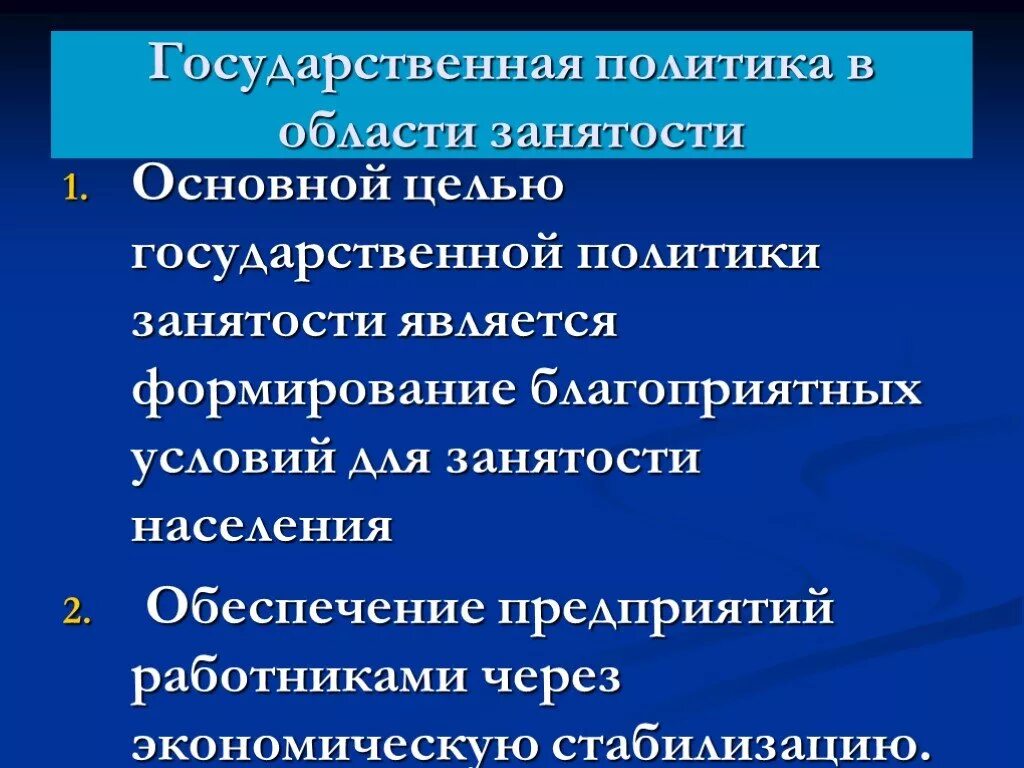 Государственная политика в области занятости

1. Основной целью государственной политики занятости является формирование благоприятных условий для занятости населения

2. Обеспечение предприятий работниками через экономическую стабилизацию.